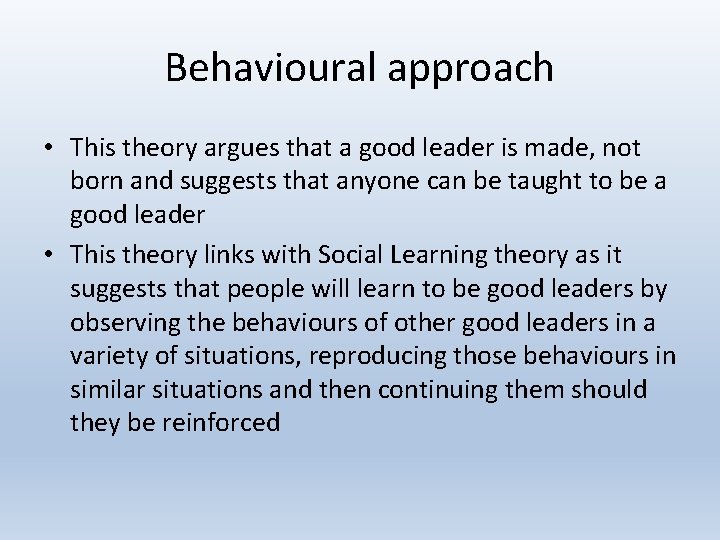 Behavioural approach

• This theory argues that a good leader is made, not born and suggests that anyone can be taught to be a good leader

• This theory links with Social Learning theory as it suggests that people will learn to be good leaders by observing the behaviours of other good leaders in a variety of situations, reproducing those behaviours in similar situations and then continuing them should they be reinforced